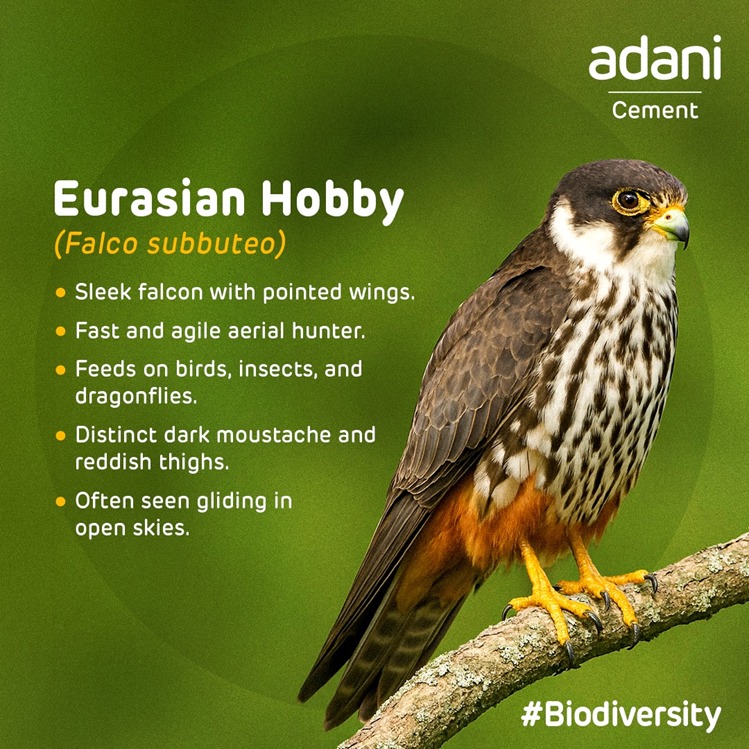 adani
Cement

Eurasian Hobby
(Falco subbuteo)

• Sleek falcon with pointed wings.
• Fast and agile aerial hunter.
• Feeds on birds, insects, and dragonflies.
• Distinct dark moustache and reddish thighs.
• Often seen gliding in open skies.

#Biodiversity